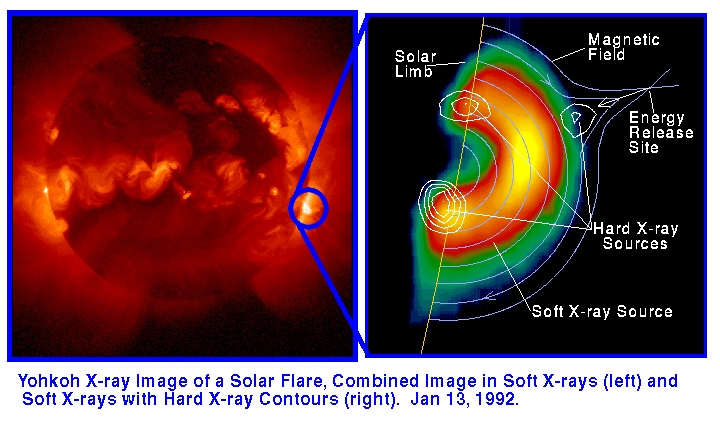 Solar Limb

Magnetic Field

Energy Release Site

Hard X-ray Sources

Soft X-ray Source

Yohkoh X-ray Image of a Solar Flare, Combined Image in Soft X-rays (left) and Soft X-rays with Hard X-ray Contours (right). Jan 13, 1992.